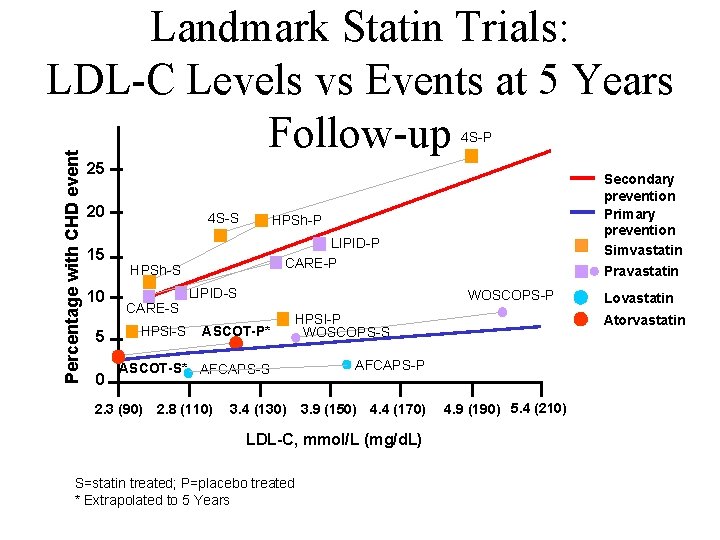 Landmark Statin Trials:
LDL-C Levels vs Events at 5 Years Follow-up

Percentage with CHD event

25
20
15
10
5
0

4S-P
4S-S
HPSh-P
LIPID-P
CARE-P
HPSh-S
LIPID-S
CARE-S
WOSCOPS-P
HPSI-P
HPSI-S
ASCOT-P*
WOSCOPS-S
ASCOT-S*
AFCAPS-S
AFCAPS-P

Secondary prevention
Primary prevention
Simvastatin
Pravastatin
Lovastatin
Atorvastatin

2.3 (90) 2.8 (110) 3.4 (130) 3.9 (150) 4.4 (170) 4.9 (190) 5.4 (210)

LDL-C, mmol/L (mg/dL)

S=statin treated; P=placebo treated
* Extrapolated to 5 Years